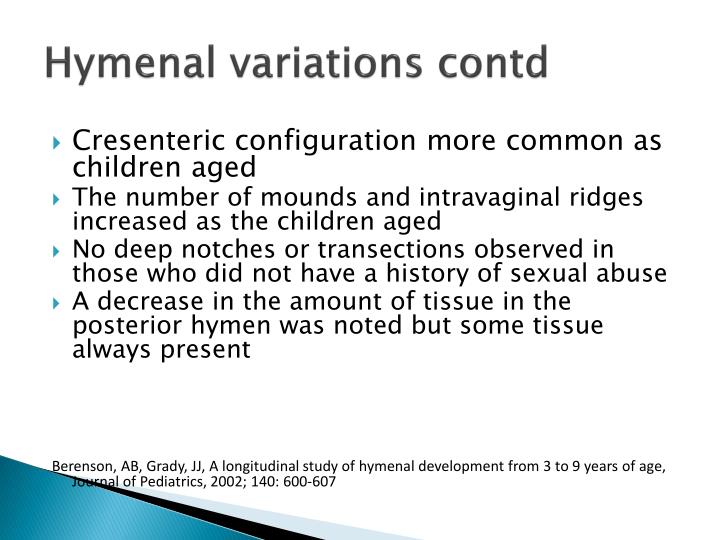 Hymenal variations contd

Cresenteric configuration more common as children aged

The number of mounds and intravaginal ridges increased as the children aged

No deep notches or transections observed in those who did not have a history of sexual abuse

A decrease in the amount of tissue in the posterior hymen was noted but some tissue always present

Berenson, AB, Grady, JJ, A longitudinal study of hymenal development from 3 to 9 years of age, Journal of Pediatrics, 2002; 140: 600-607